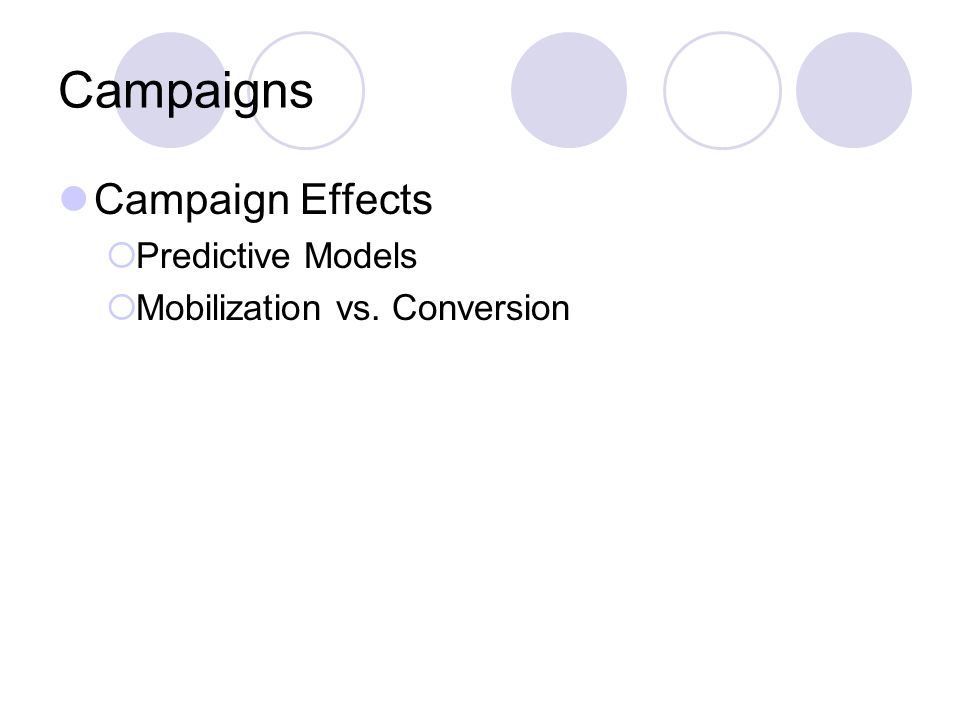 Campaigns

Campaign Effects
Predictive Models
Mobilization vs. Conversion